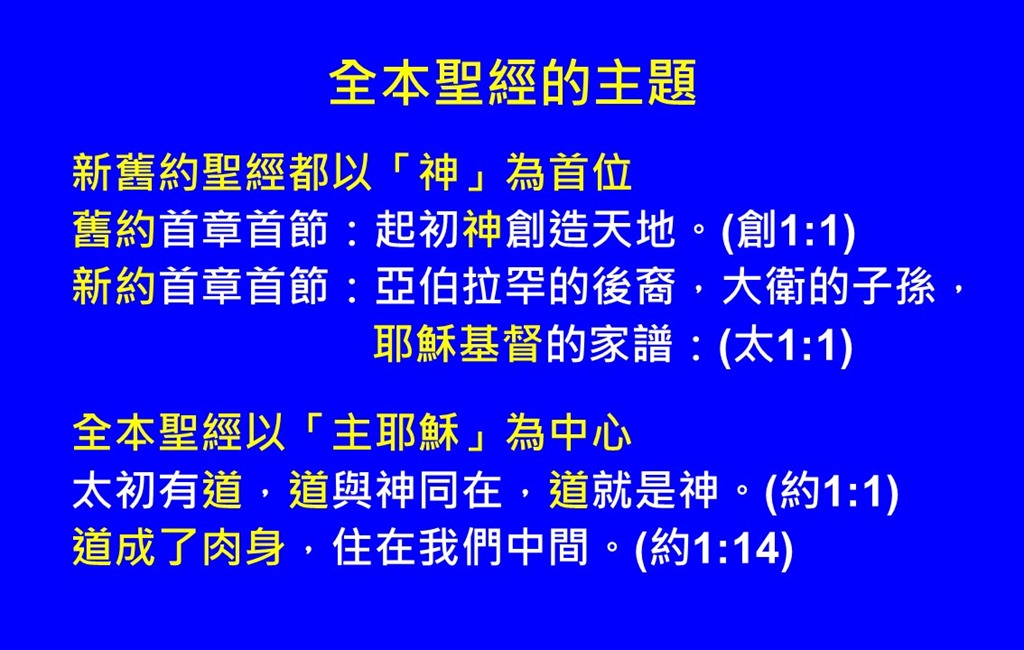 全本聖經的主題

新舊約聖經都以「神」為首位
舊約首章首節：起初神創造天地。(創1:1)
新約首章首節：亞伯拉罕的後裔，大衛的子孫，耶穌基督的家譜：(太1:1)

全本聖經以「主耶穌」為中心
太初有道，道與神同在，道就是神。(約1:1)
道成了肉身，住在我們中間。(約1:14)